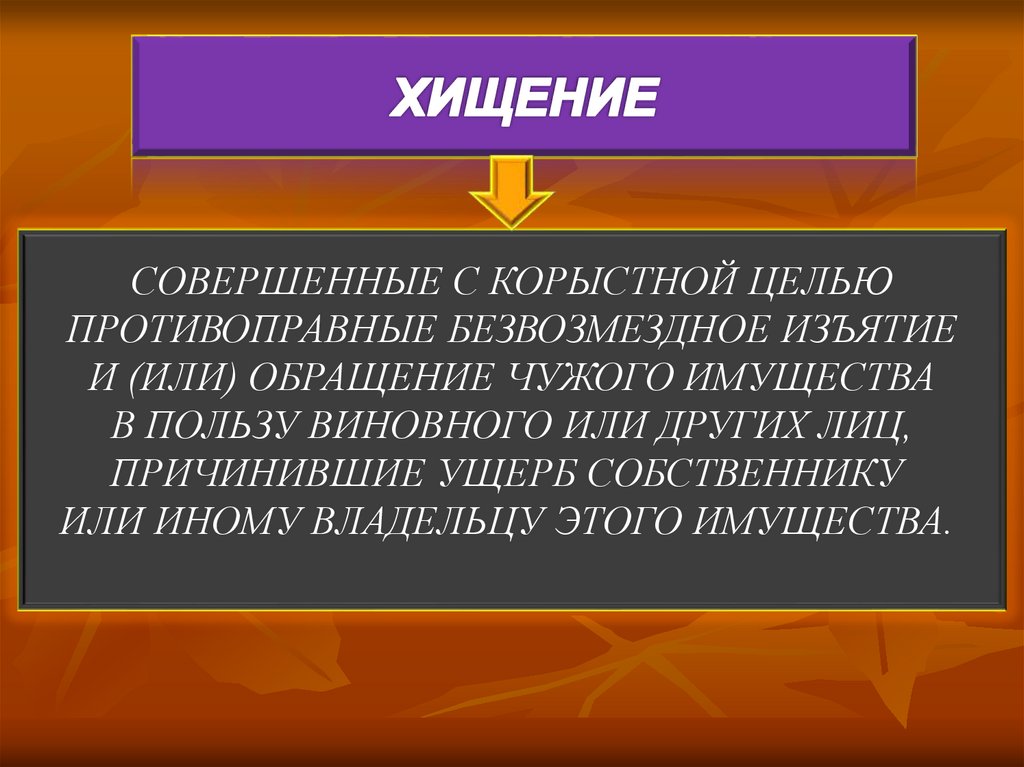 ХИЩЕНИЕ

СОВЕРШЕННЫЕ С КОРЫСТНОЙ ЦЕЛЬЮ ПРОТИВОПРАВНЫЕ БЕЗВОЗМЕЗДНОЕ ИЗЪЯТИЕ И (ИЛИ) ОБРАЩЕНИЕ ЧУЖОГО ИМУЩЕСТВА В ПОЛЬЗУ ВИНОВНОГО ИЛИ ДРУГИХ ЛИЦ, ПРИЧИНИВШИЕ УЩЕРБ СОБСТВЕННИКУ ИЛИ ИНОМУ ВЛАДЕЛЬЦУ ЭТОГО ИМУЩЕСТВА.